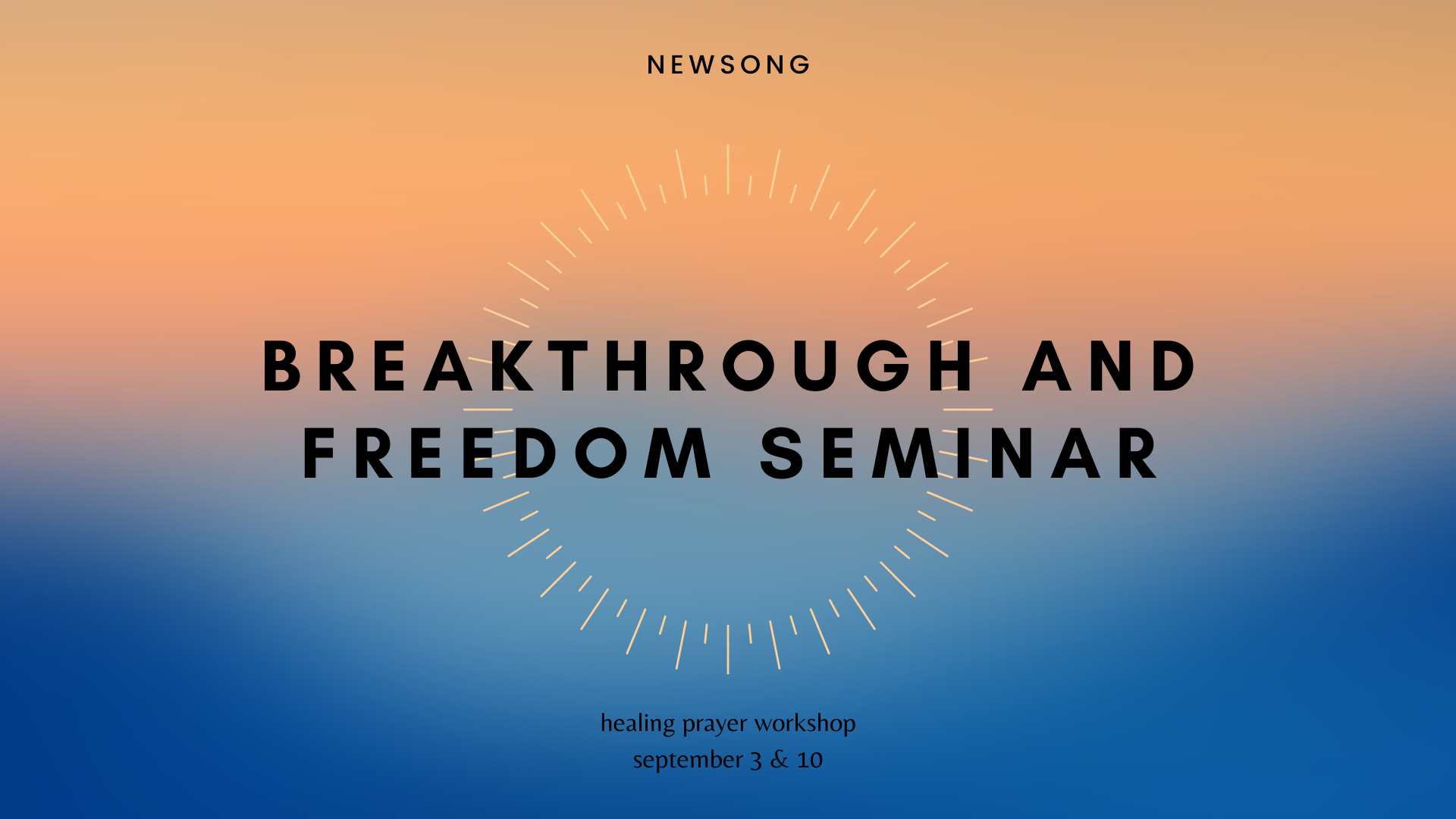 NEWSONG

BREAKTHROUGH AND FREEDOM SEMINAR

healing prayer workshop
september 3 & 10